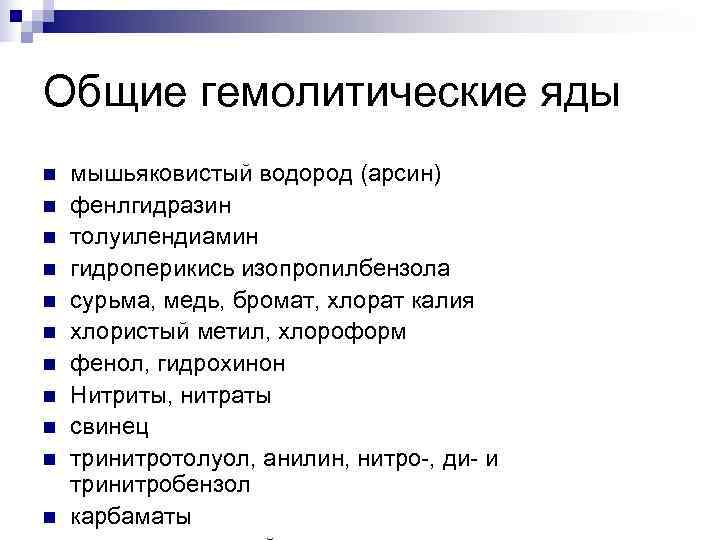 Общие гемолитические яды

- мышьяковистый водород (арсин)
- фенлгидразин
- толуилендиамин
- гидроперикись изопропилбензола
- сурьма, медь, бромат, хлорат калия
- хлористый метил, хлороформ
- фенол, гидрохинон
- Нитриты, нитраты
- свинец
- тринитротолуол, анилин, нитро-, ди- и тринитробензол
- карбаматы